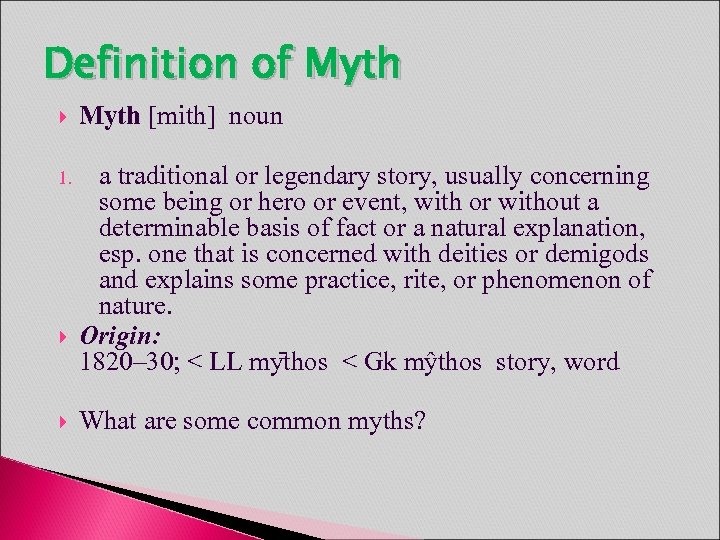 Definition of Myth

Myth [mith] noun

1. a traditional or legendary story, usually concerning some being or hero or event, with or without a determinable basis of fact or a natural explanation, esp. one that is concerned with deities or demigods and explains some practice, rite, or phenomenon of nature.

Origin:
1820–30; < LL mȳthos < Gk mŷthos story, word

What are some common myths?